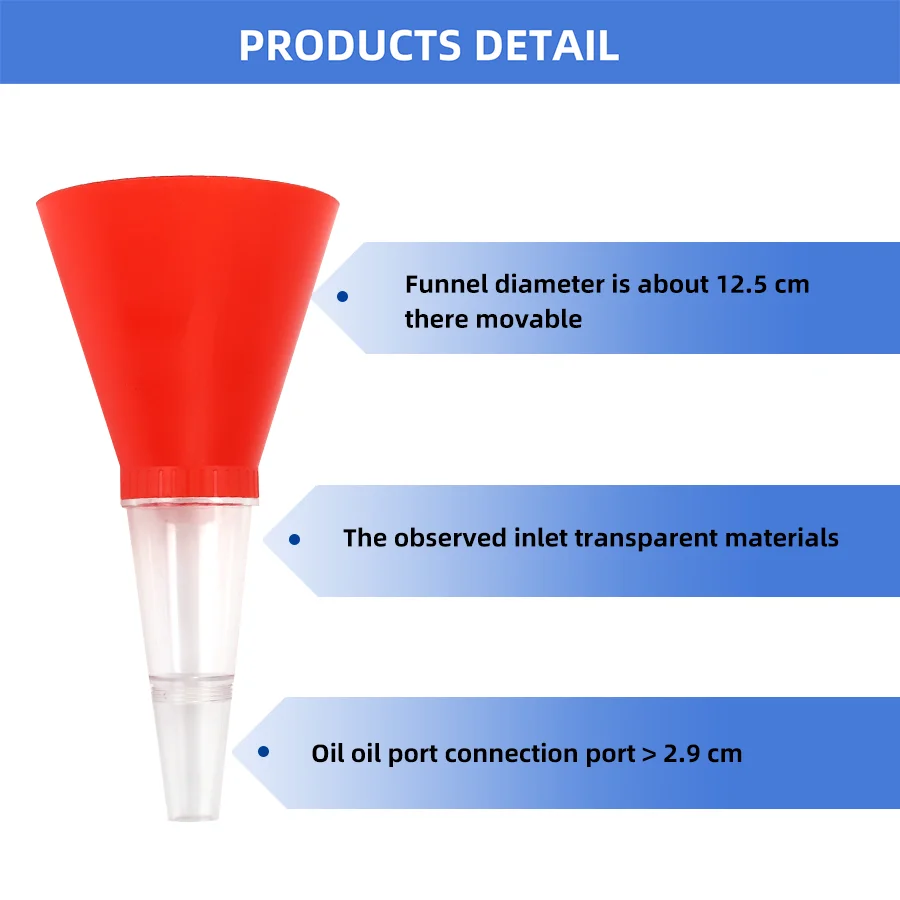 PRODUCTS DETAIL

Funnel diameter is about 12.5 cm there movable

The observed inlet transparent materials

Oil oil port connection port > 2.9 cm